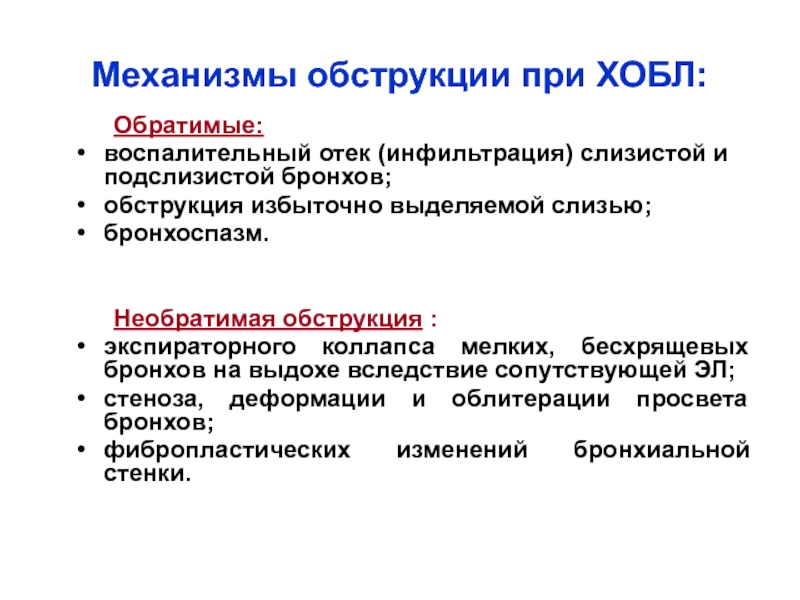 Механизмы обструкции при ХОБЛ:

Обратимые:

• воспалительный отек (инфильтрация) слизистой и подслизистой бронхов;
• обструкция избыточно выделяемой слизью;
• бронхоспазм.

Необратимая обструкция :

• экспираторного коллапса мелких, бесхрящевых бронхов на выдохе вследствие сопутствующей ЭЛ;
• стеноза, деформации и облитерации просвета бронхов;
• фибропластических изменений бронхиальной стенки.